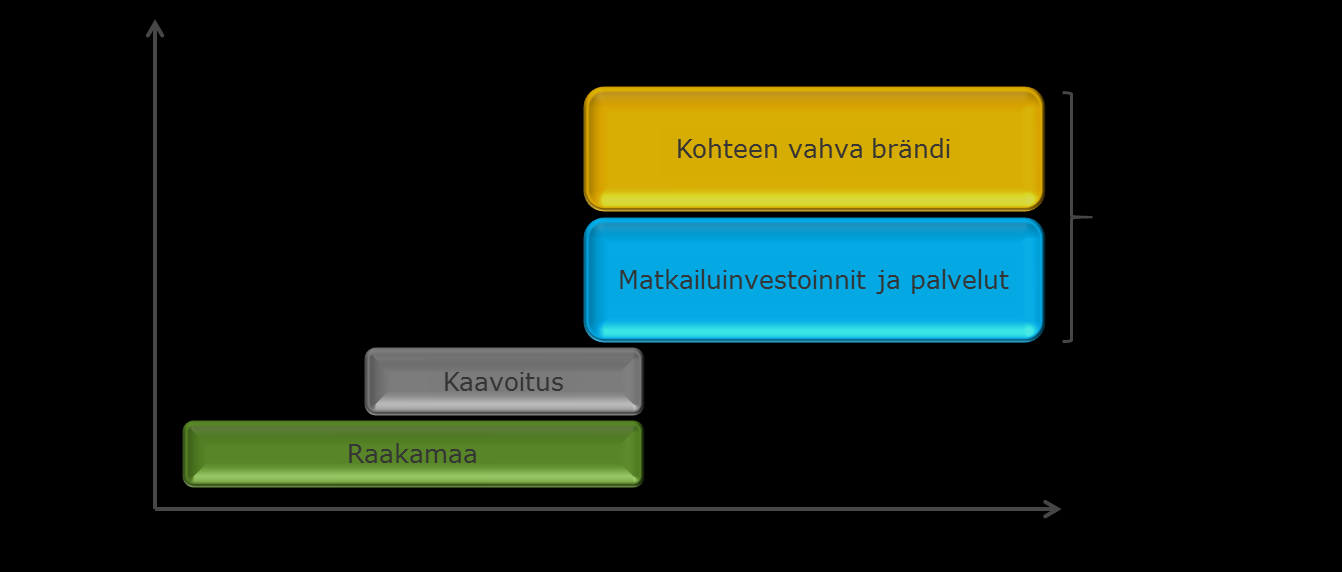 Kohteen vahva brändi

Matkailuinvestoinnit ja palvelut

Kaavoitus

Raakamaa